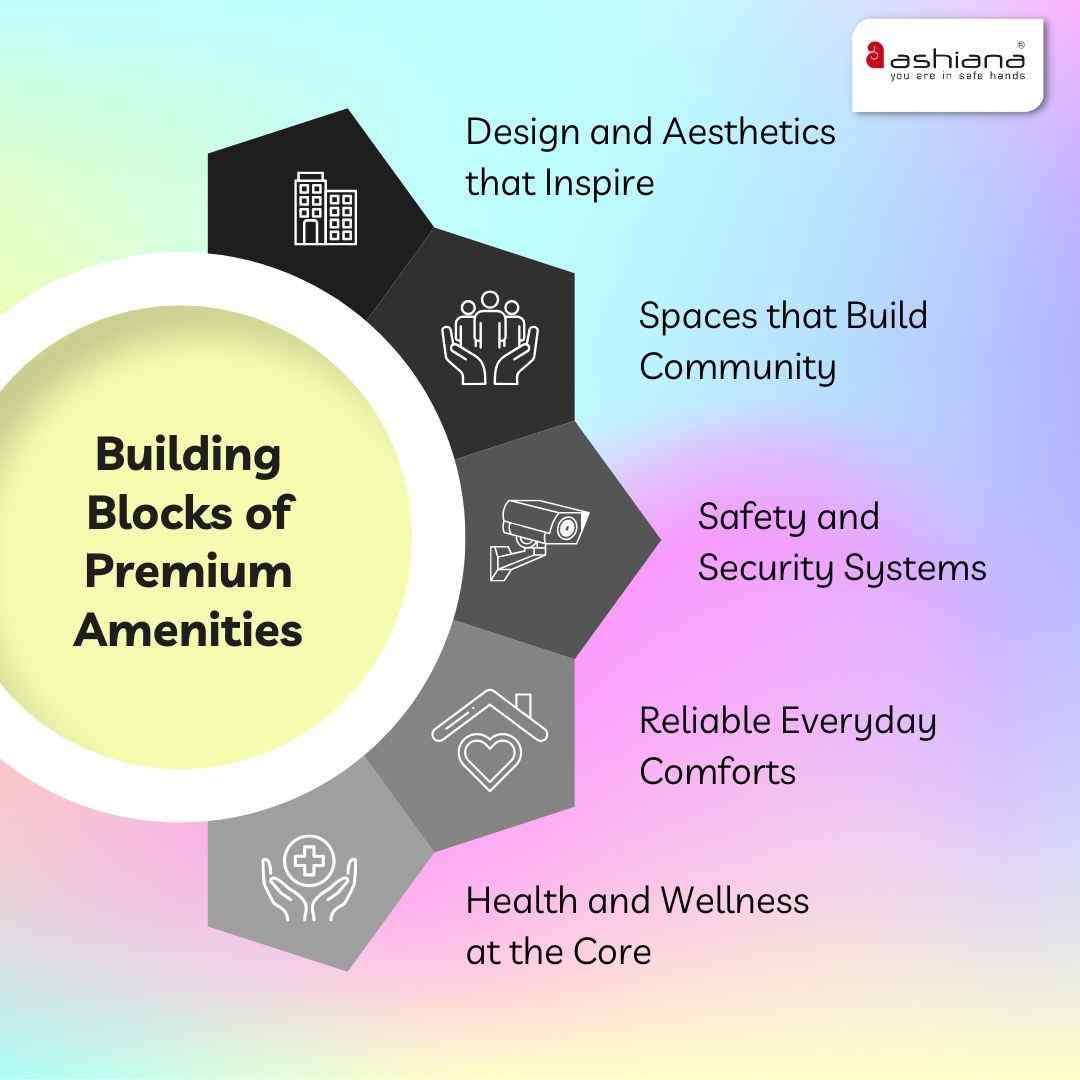 ashiana®
you are in safe hands

Building Blocks of Premium Amenities

Design and Aesthetics that Inspire

Spaces that Build Community

Safety and Security Systems

Reliable Everyday Comforts

Health and Wellness at the Core